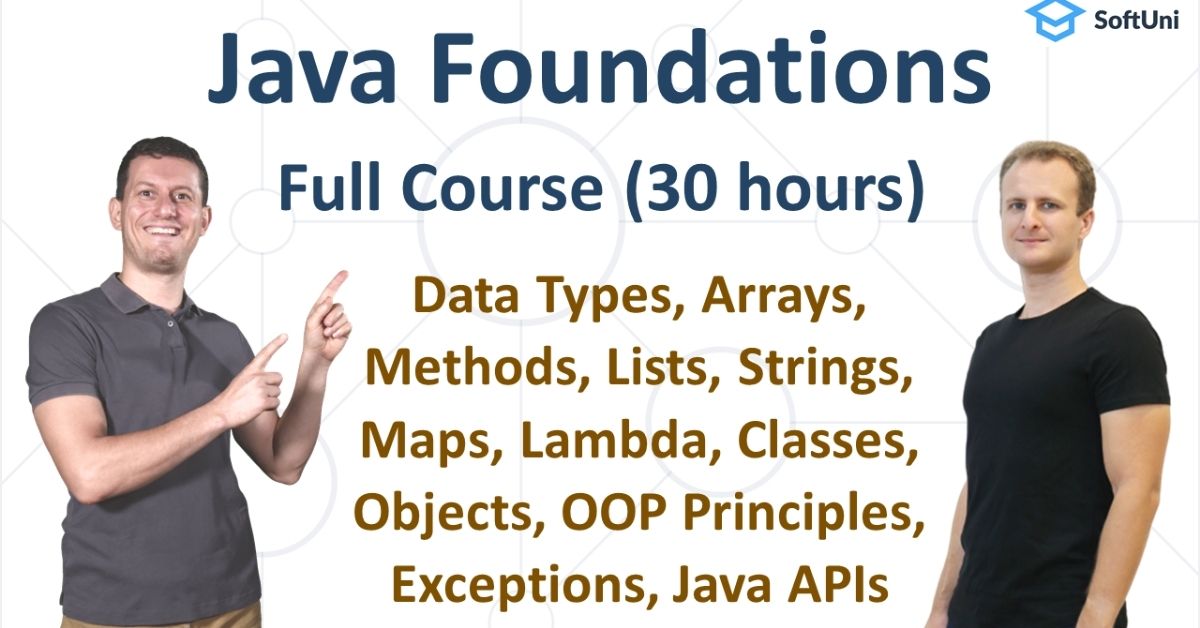 SoftUni

Java Foundations

Full Course (30 hours)

Data Types, Arrays, Methods, Lists, Strings, Maps, Lambda, Classes, Objects, OOP Principles, Exceptions, Java APIs